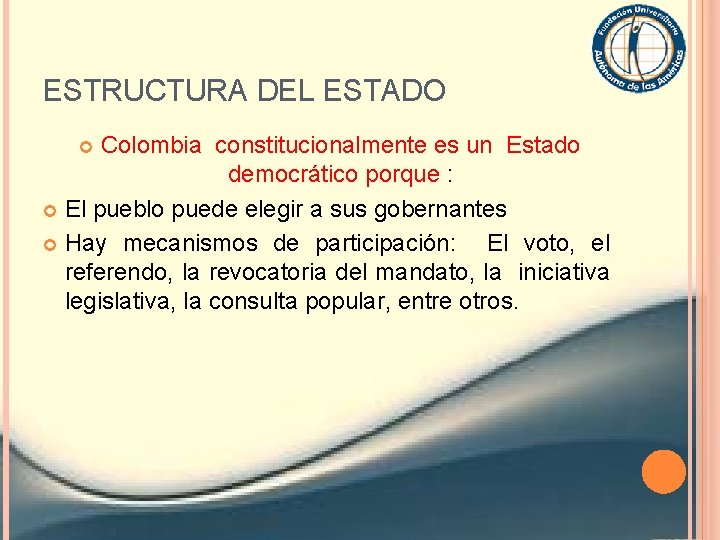 Fundación Universitaria Autónoma de las Américas

ESTRUCTURA DEL ESTADO

Colombia constitucionalmente es un Estado democrático porque :

El pueblo puede elegir a sus gobernantes

Hay mecanismos de participación: El voto, el referendo, la revocatoria del mandato, la iniciativa legislativa, la consulta popular, entre otros.